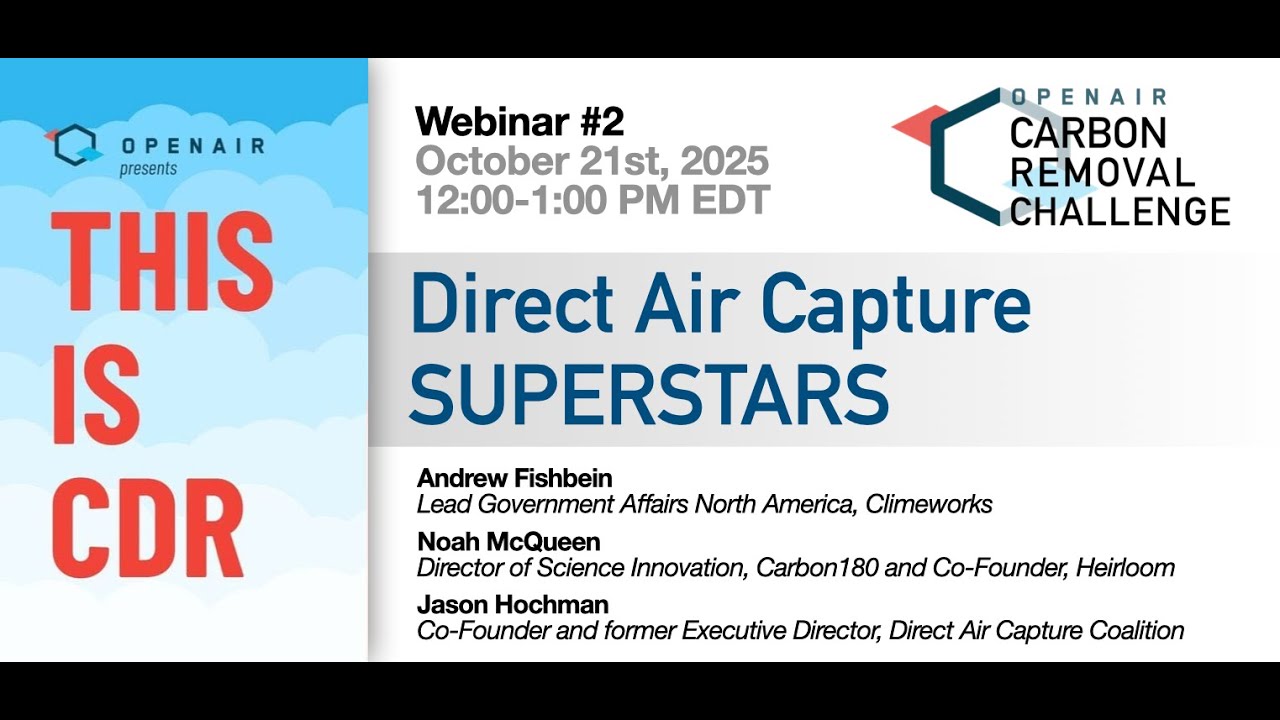 OPENAIR
presents

THIS
IS
CDR

Webinar #2
October 21st, 2025
12:00-1:00 PM EDT

OPENAIR
CARBON
REMOVAL
CHALLENGE

Direct Air Capture
SUPERSTARS

Andrew Fishbein
Lead Government Affairs North America, Climeworks

Noah McQueen
Director of Science Innovation, Carbon180 and Co-Founder, Heirloom

Jason Hochman
Co-Founder and former Executive Director, Direct Air Capture Coalition